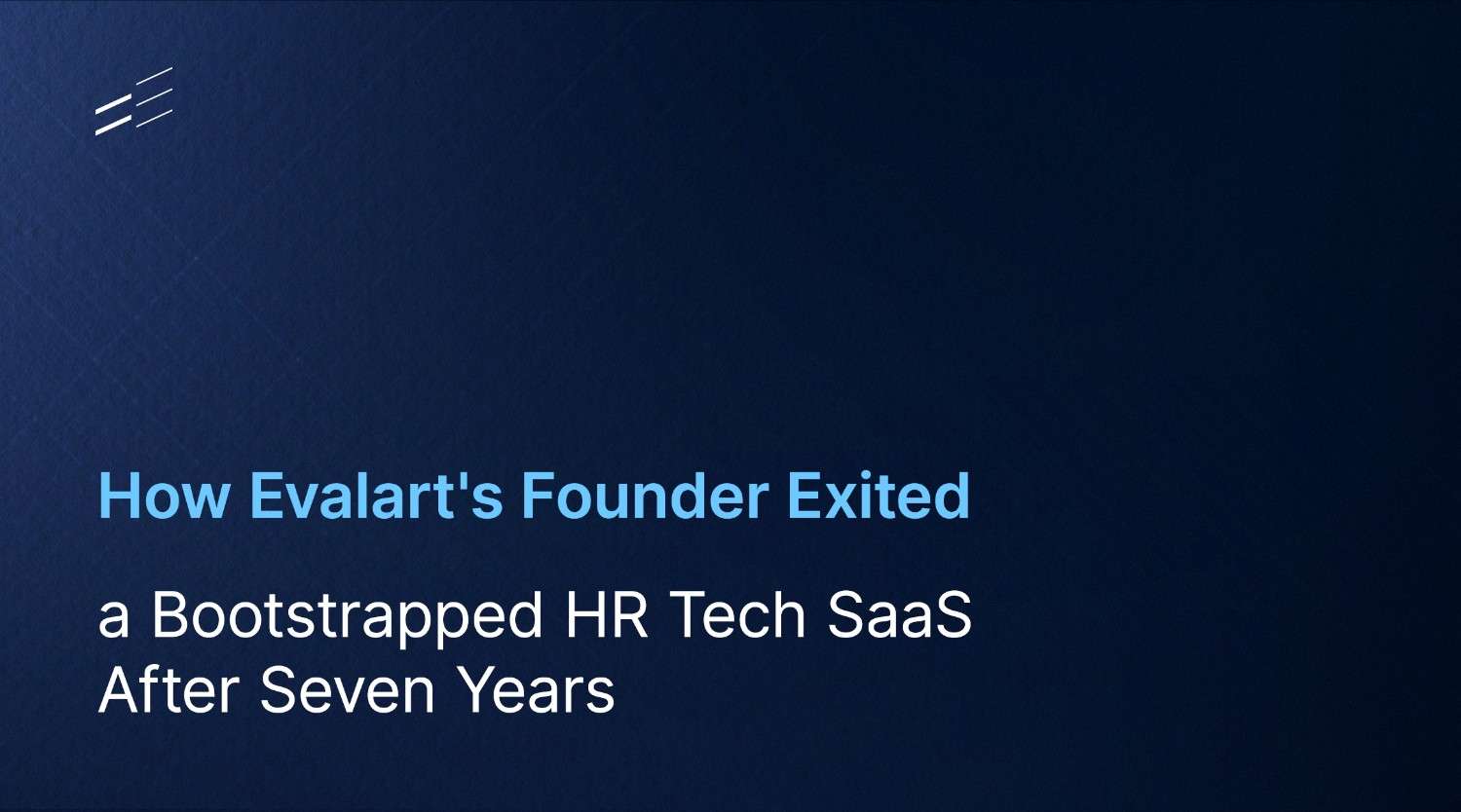 How Evalart's Founder Exited

a Bootstrapped HR Tech SaaS After Seven Years